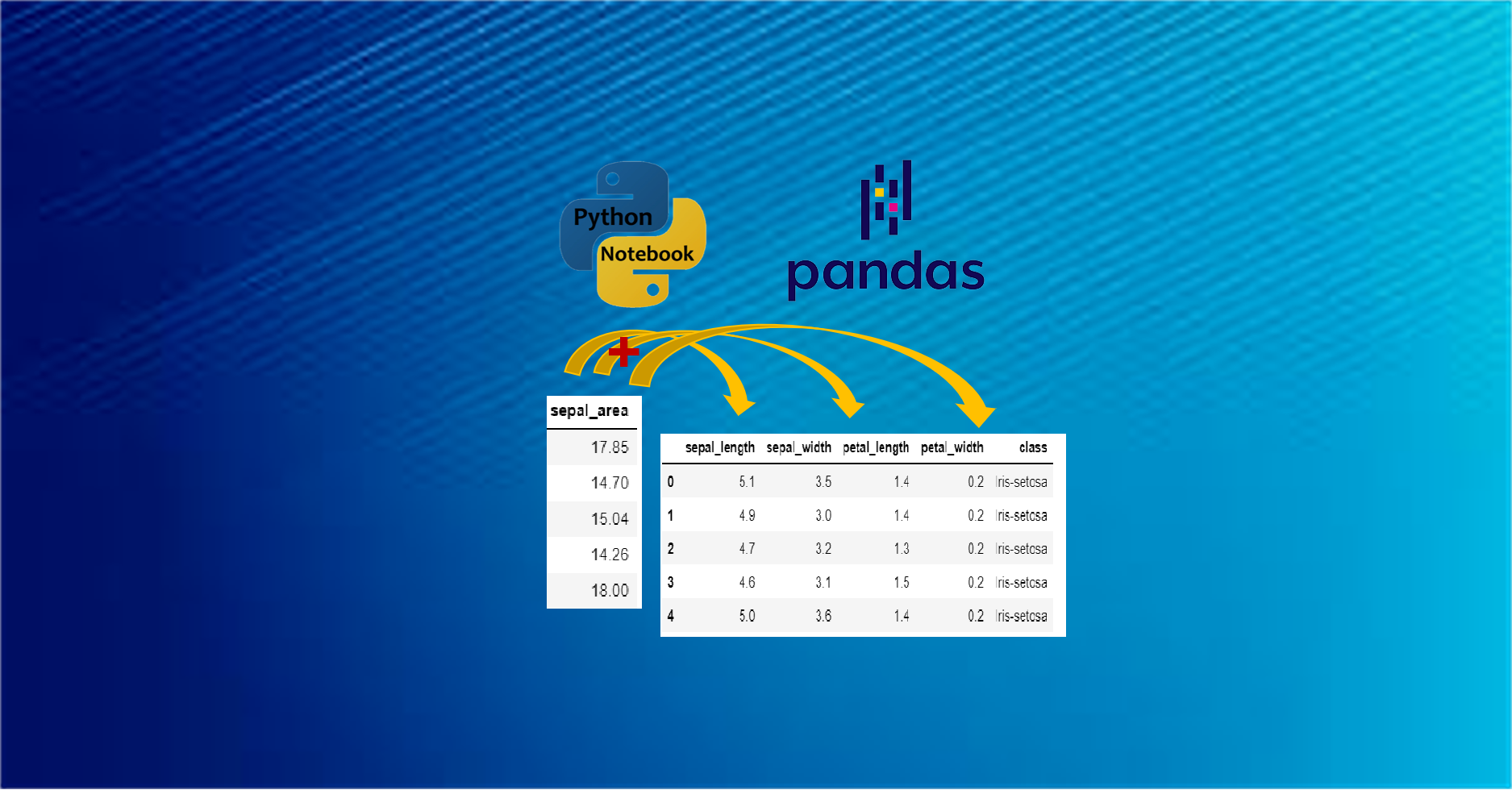 Python Notebook

pandas

| sepal_area |
|---|
| 17.85 |
| 14.70 |
| 15.04 |
| 14.26 |
| 18.00 |

| | sepal_length | sepal_width | petal_length | petal_width | class |
|---|---|---|---|---|---|
| 0 | 5.1 | 3.5 | 1.4 | 0.2 | Iris-setosa |
| 1 | 4.9 | 3.0 | 1.4 | 0.2 | Iris-setosa |
| 2 | 4.7 | 3.2 | 1.3 | 0.2 | Iris-setosa |
| 3 | 4.6 | 3.1 | 1.5 | 0.2 | Iris-setosa |
| 4 | 5.0 | 3.6 | 1.4 | 0.2 | Iris-setosa |